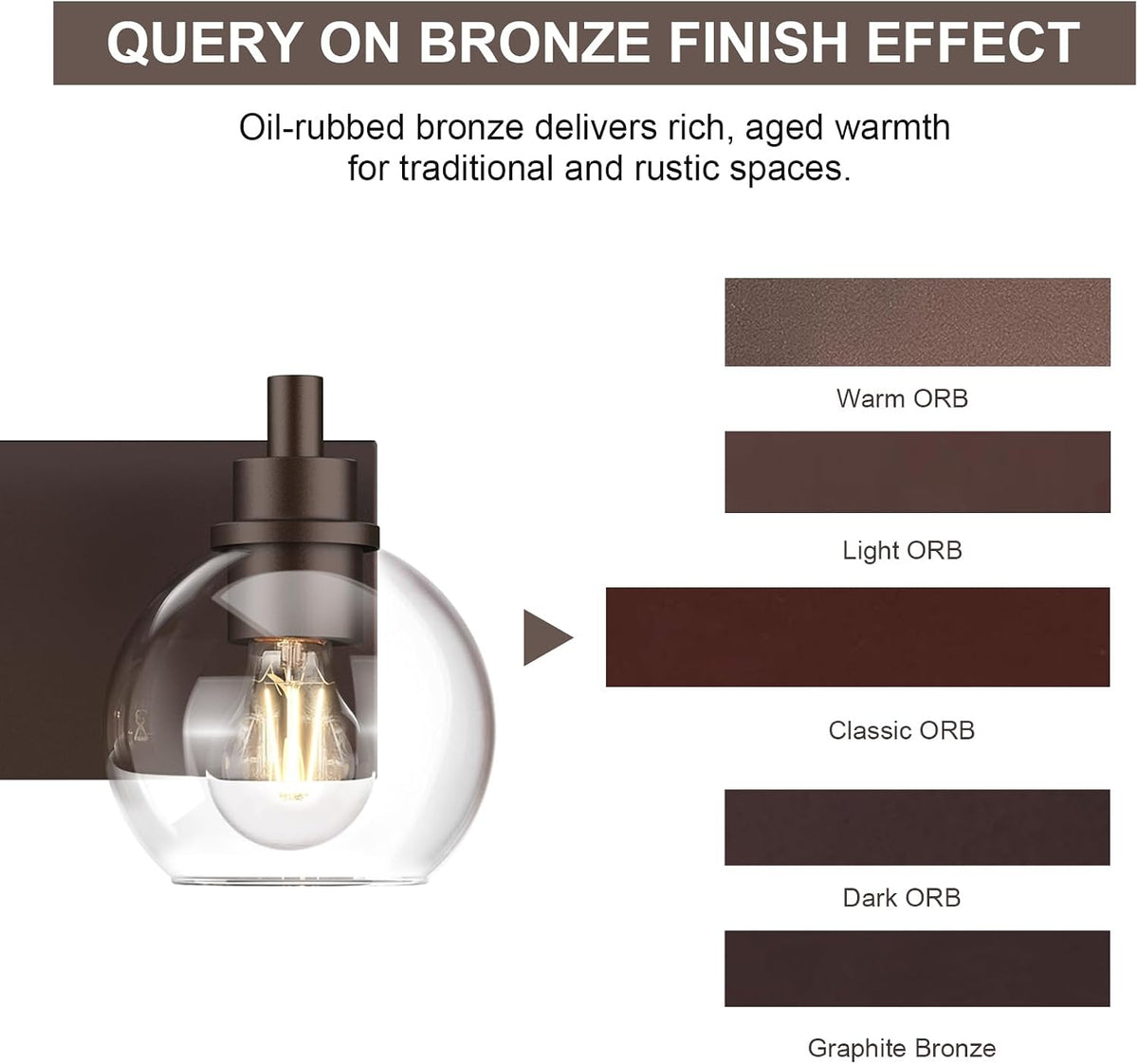 QUERY ON BRONZE FINISH EFFECT

Oil-rubbed bronze delivers rich, aged warmth for traditional and rustic spaces.

Warm ORB

Light ORB

Classic ORB

Dark ORB

Graphite Bronze